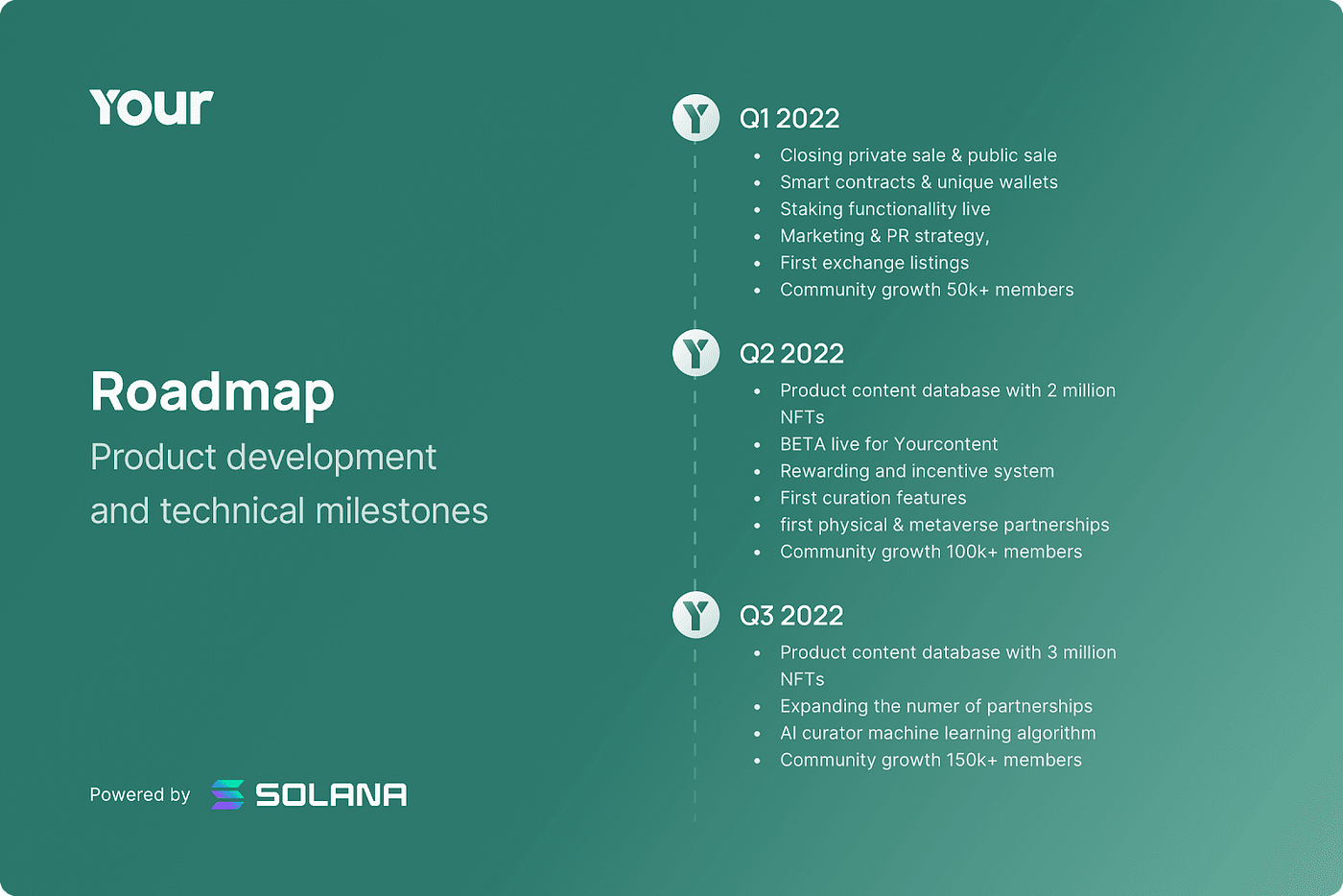 Your

Roadmap

Product development and technical milestones

Powered by SOLANA

Y Q1 2022

- Closing private sale & public sale
- Smart contracts & unique wallets
- Staking functionallity live
- Marketing & PR strategy,
- First exchange listings
- Community growth 50k+ members

Y Q2 2022

- Product content database with 2 million NFTs
- BETA live for Yourcontent
- Rewarding and incentive system
- First curation features
- first physical & metaverse partnerships
- Community growth 100k+ members

Y Q3 2022

- Product content database with 3 million NFTs
- Expanding the numer of partnerships
- AI curator machine learning algorithm
- Community growth 150k+ members